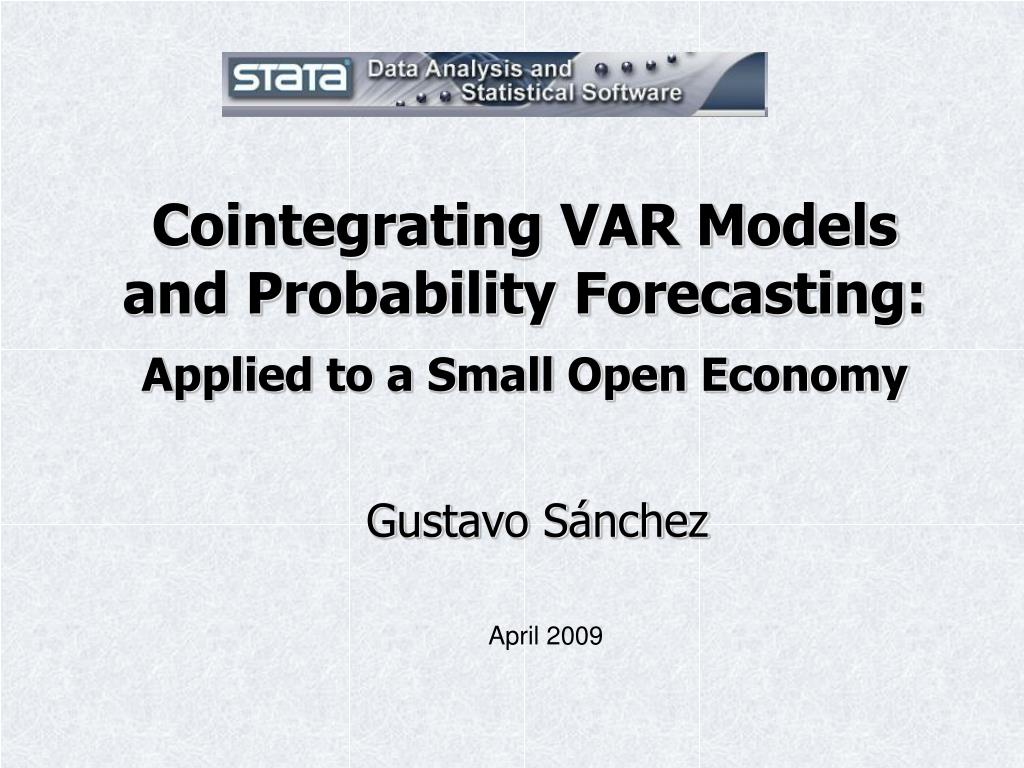 STATA Data Analysis and Statistical Software

Cointegrating VAR Models and Probability Forecasting:

Applied to a Small Open Economy

Gustavo Sánchez

April 2009